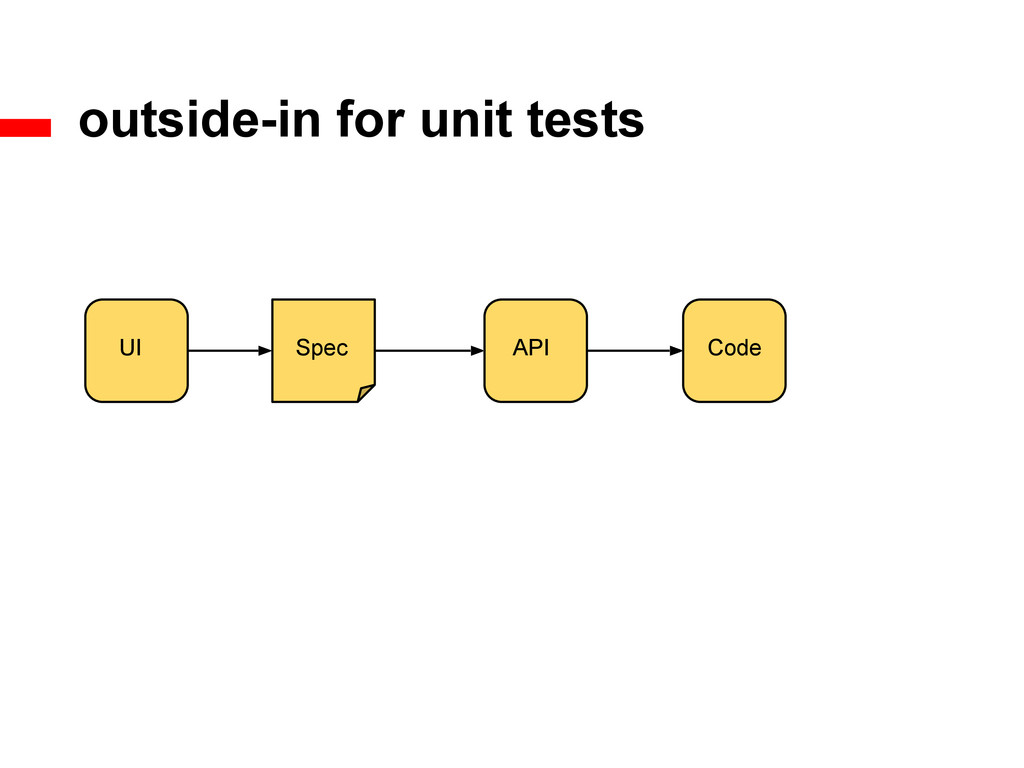 outside-in for unit tests

UI

Spec

API

Code